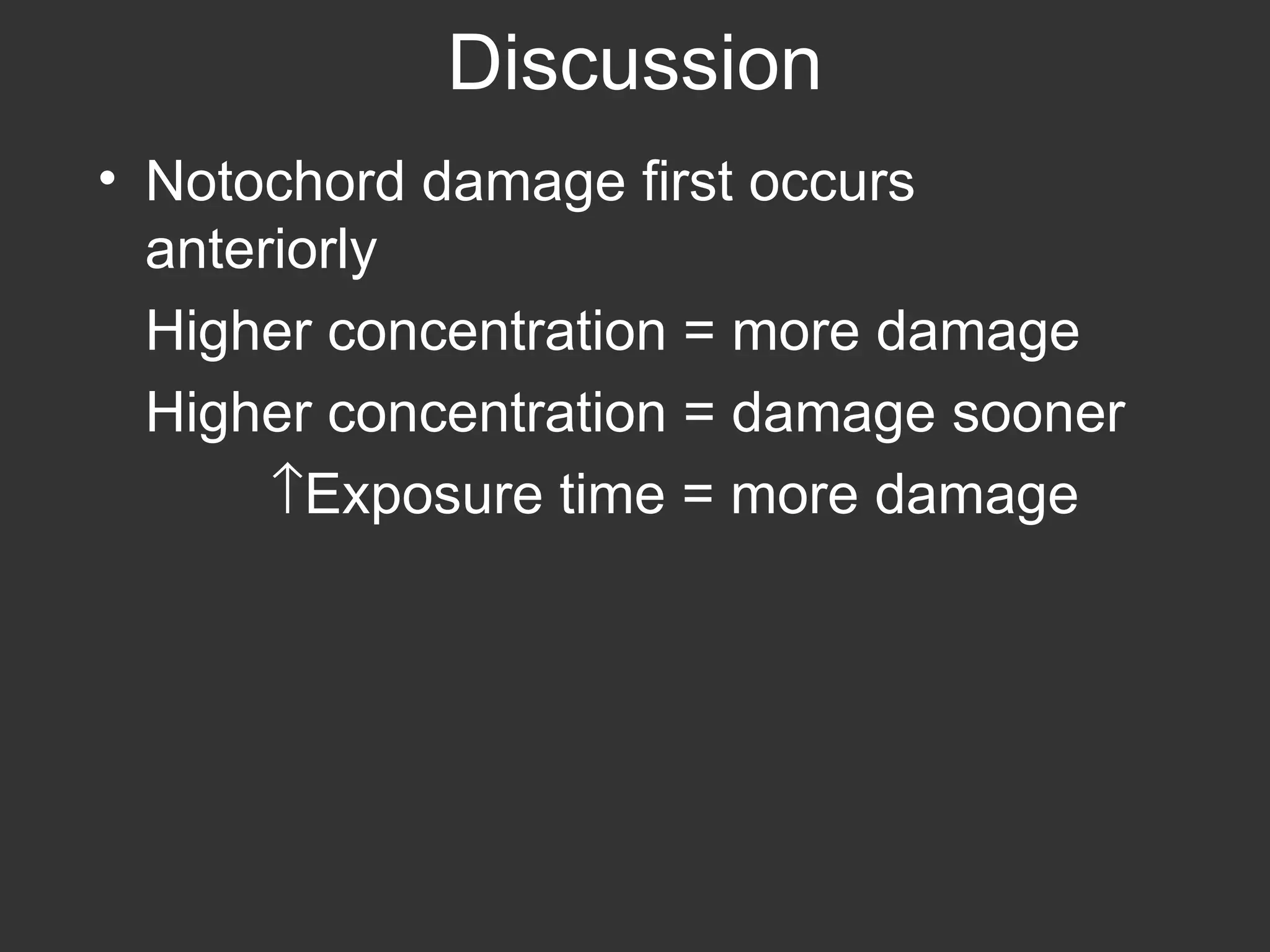 Discussion

• Notochord damage first occurs anteriorly

Higher concentration = more damage

Higher concentration = damage sooner

↑Exposure time = more damage